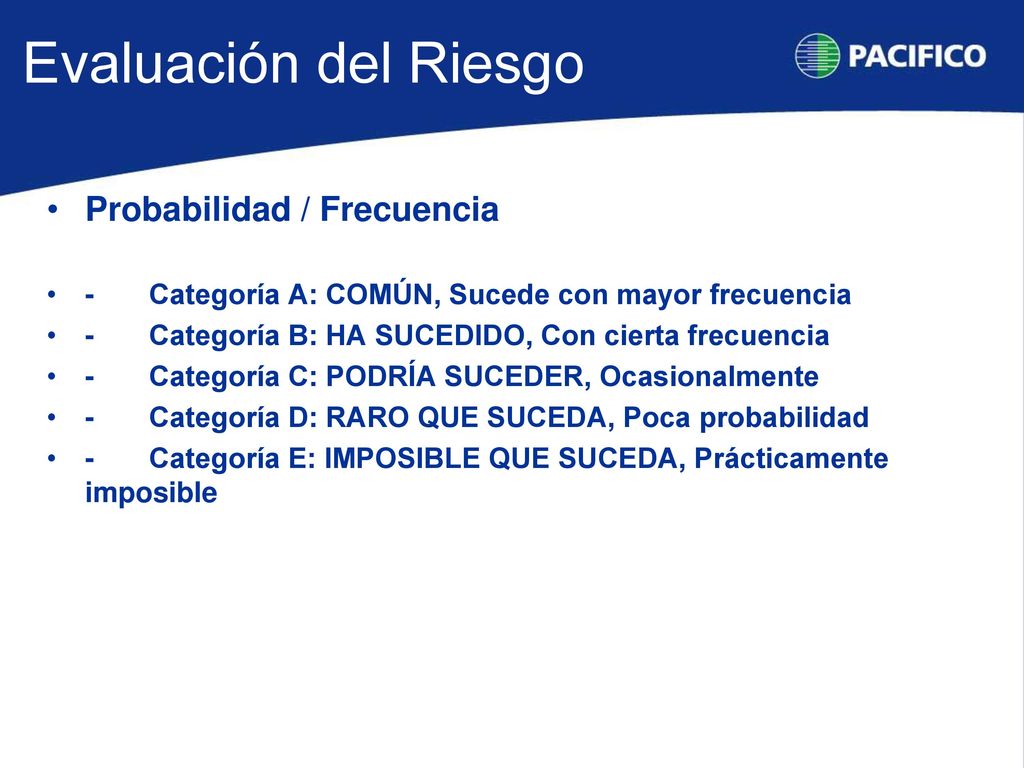 Evaluación del Riesgo

PACIFICO

• Probabilidad / Frecuencia

• - Categoría A: COMÚN, Sucede con mayor frecuencia
• - Categoría B: HA SUCEDIDO, Con cierta frecuencia
• - Categoría C: PODRÍA SUCEDER, Ocasionalmente
• - Categoría D: RARO QUE SUCEDA, Poca probabilidad
• - Categoría E: IMPOSIBLE QUE SUCEDA, Prácticamente imposible